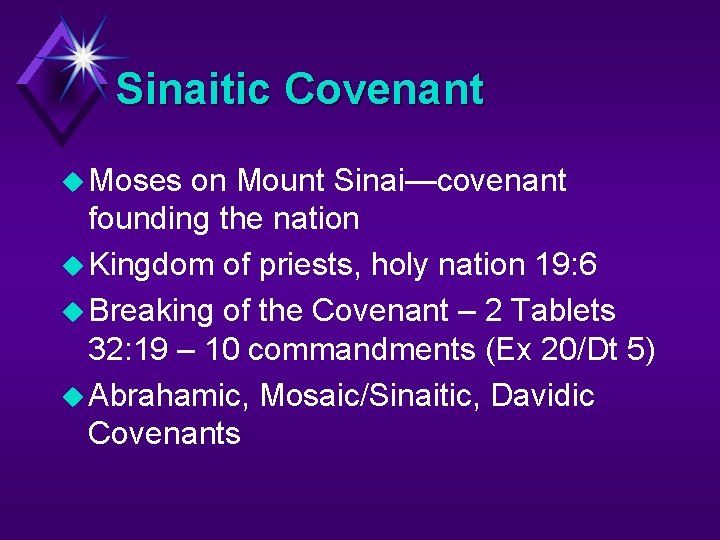 Sinaitic Covenant

Moses on Mount Sinai—covenant founding the nation

Kingdom of priests, holy nation 19:6

Breaking of the Covenant – 2 Tablets 32:19 – 10 commandments (Ex 20/Dt 5)

Abrahamic, Mosaic/Sinaitic, Davidic Covenants